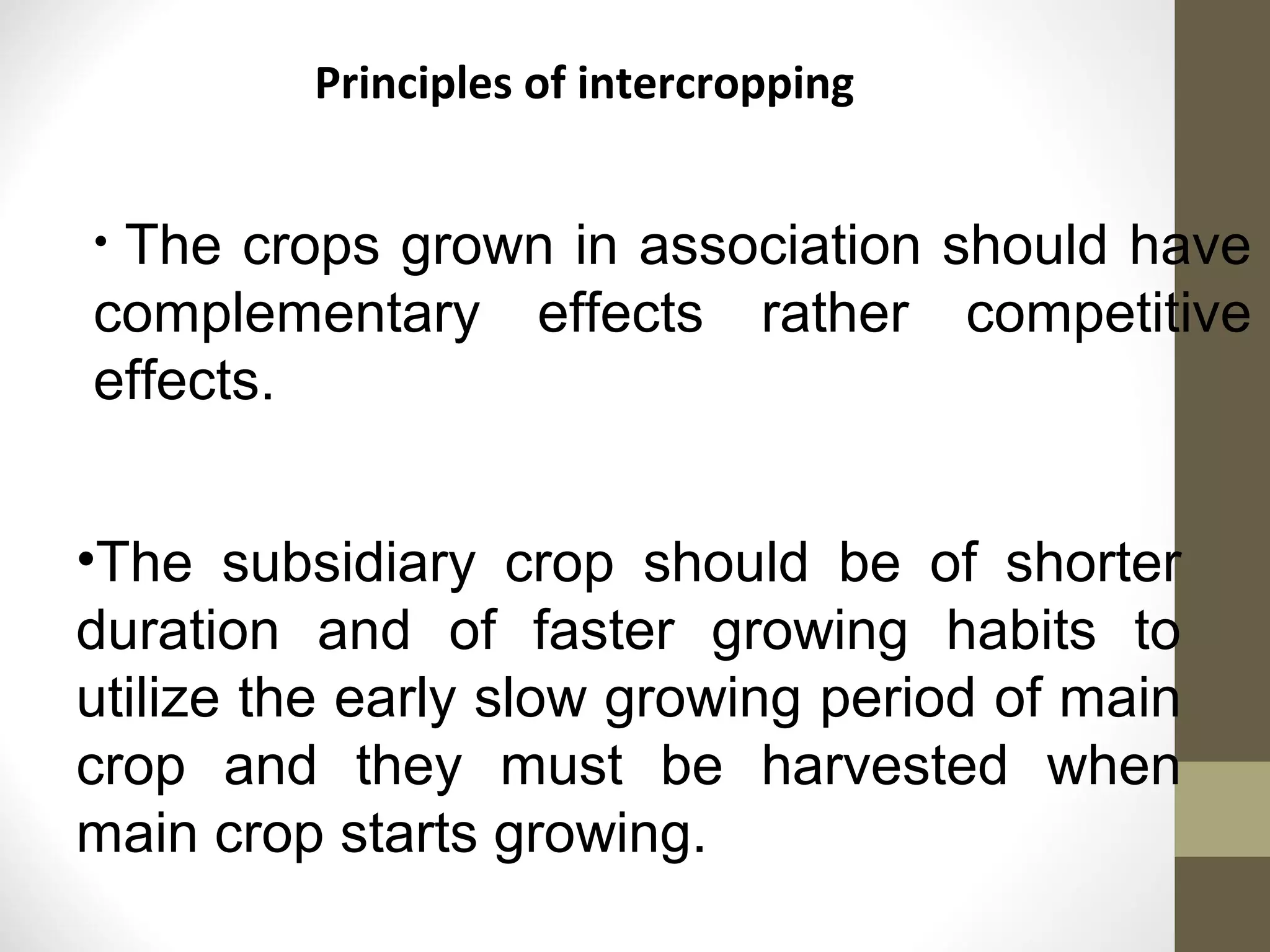 Principles of intercropping

• The crops grown in association should have complementary effects rather competitive effects.

•The subsidiary crop should be of shorter duration and of faster growing habits to utilize the early slow growing period of main crop and they must be harvested when main crop starts growing.